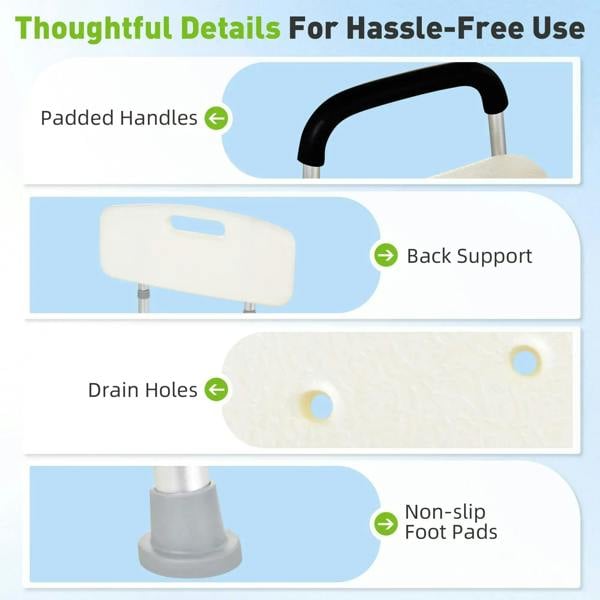 Thoughtful Details For Hassle-Free Use

Padded Handles

Back Support

Drain Holes

Non-slip
Foot Pads